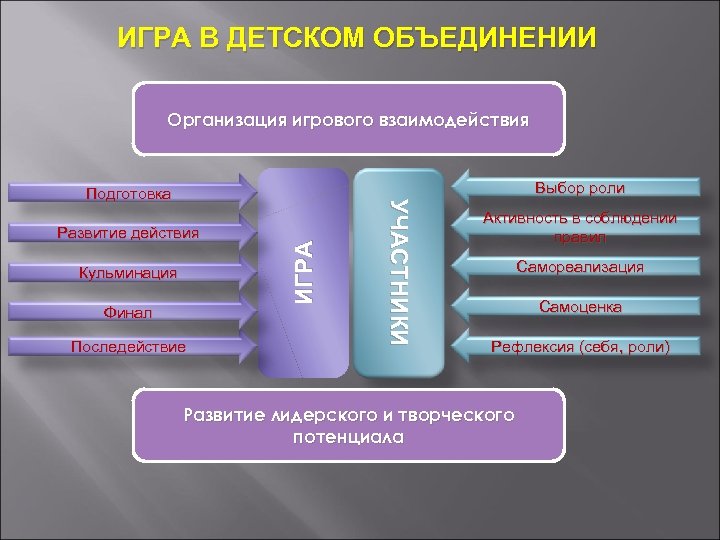 ИГРА В ДЕТСКОМ ОБЪЕДИНЕНИИ

Организация игрового взаимодействия

Подготовка

Развитие действия

Кульминация

Финал

Последействие

ИГРА

УЧАСТНИКИ

Выбор роли

Активность в соблюдении правил

Самореализация

Самоценка

Рефлексия (себя, роли)

Развитие лидерского и творческого потенциала